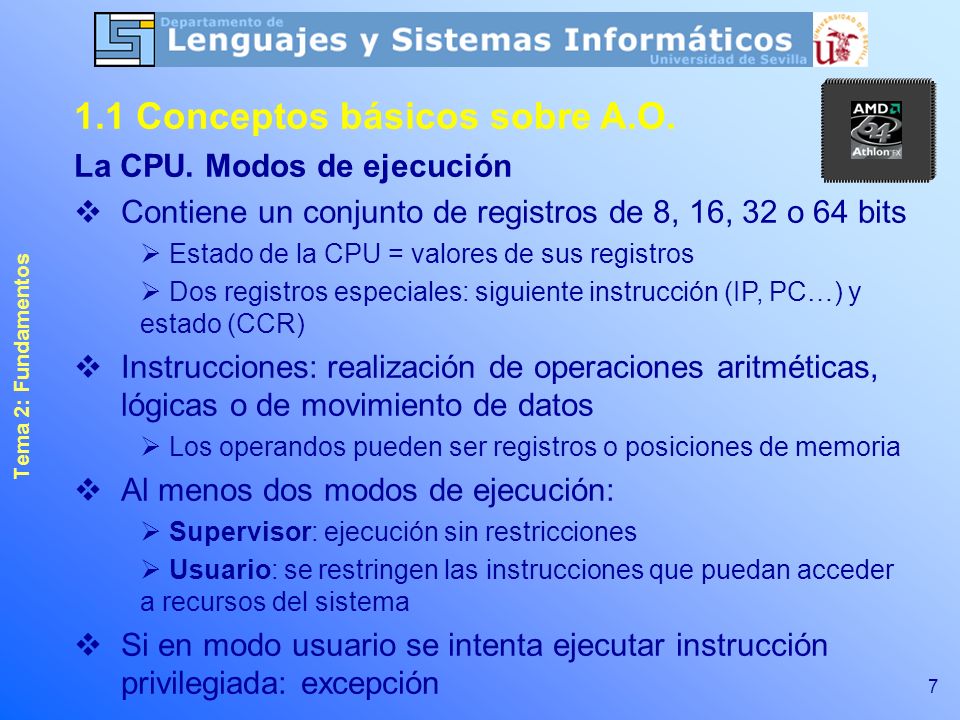 Departamento de
Lenguajes y Sistemas Informáticos
Universidad de Sevilla

UNIVERSIDAD DE SEVILLA

AMD 64 Athlon FX

Tema 2: Fundamentos

1.1 Conceptos básicos sobre A.O.

La CPU. Modos de ejecución

❖ Contiene un conjunto de registros de 8, 16, 32 o 64 bits

➢ Estado de la CPU = valores de sus registros

➢ Dos registros especiales: siguiente instrucción (IP, PC…) y estado (CCR)

❖ Instrucciones: realización de operaciones aritméticas, lógicas o de movimiento de datos

➢ Los operandos pueden ser registros o posiciones de memoria

❖ Al menos dos modos de ejecución:

➢ Supervisor: ejecución sin restricciones

➢ Usuario: se restringen las instrucciones que puedan acceder a recursos del sistema

❖ Si en modo usuario se intenta ejecutar instrucción privilegiada: excepción

7